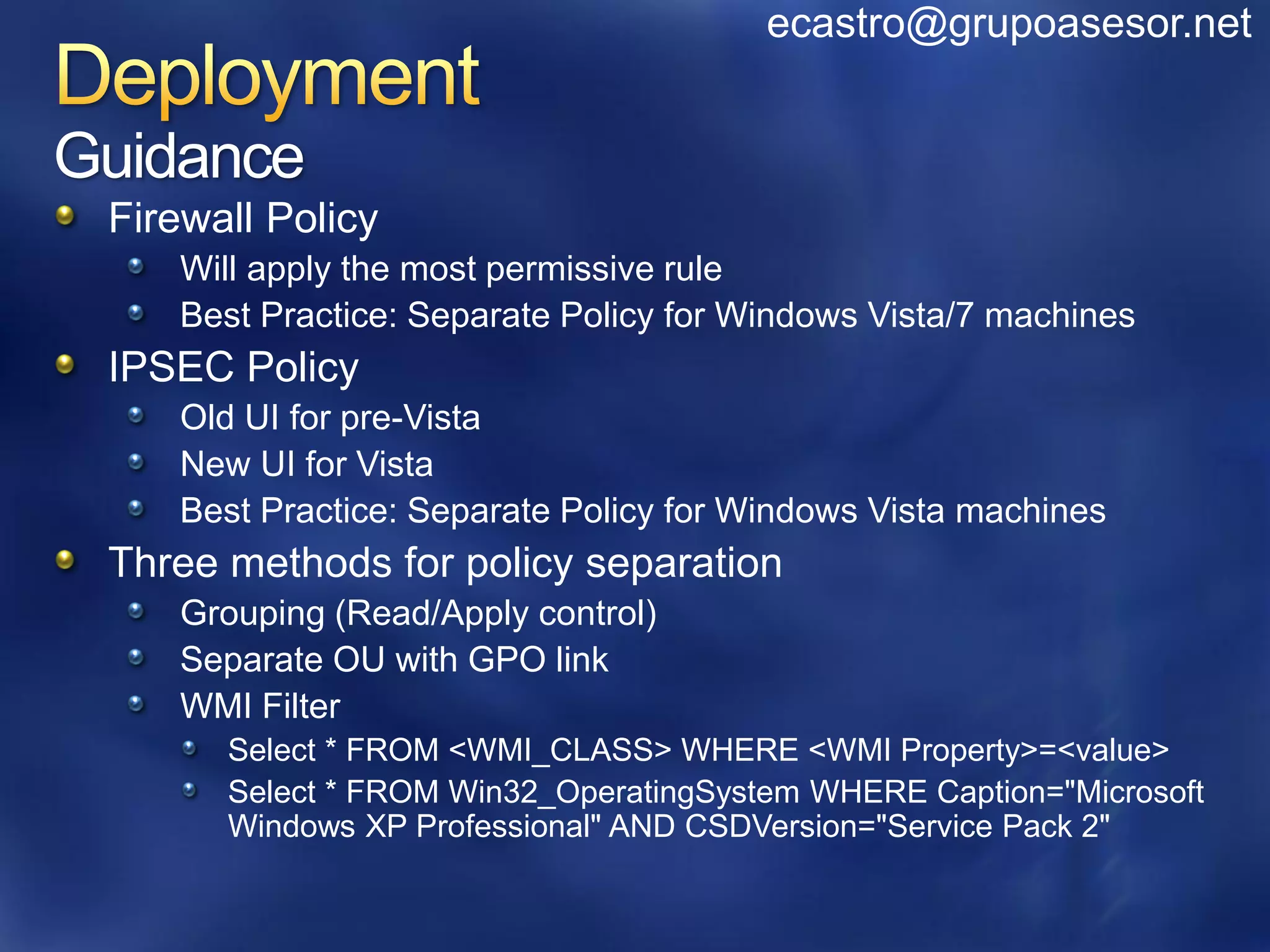 ecastro@grupoasesor.net

Deployment
Guidance

Firewall Policy
Will apply the most permissive rule
Best Practice: Separate Policy for Windows Vista/7 machines

IPSEC Policy
Old UI for pre-Vista
New UI for Vista
Best Practice: Separate Policy for Windows Vista machines

Three methods for policy separation
Grouping (Read/Apply control)
Separate OU with GPO link
WMI Filter
Select * FROM <WMI_CLASS> WHERE <WMI Property>=<value>
Select * FROM Win32_OperatingSystem WHERE Caption="Microsoft Windows XP Professional" AND CSDVersion="Service Pack 2"